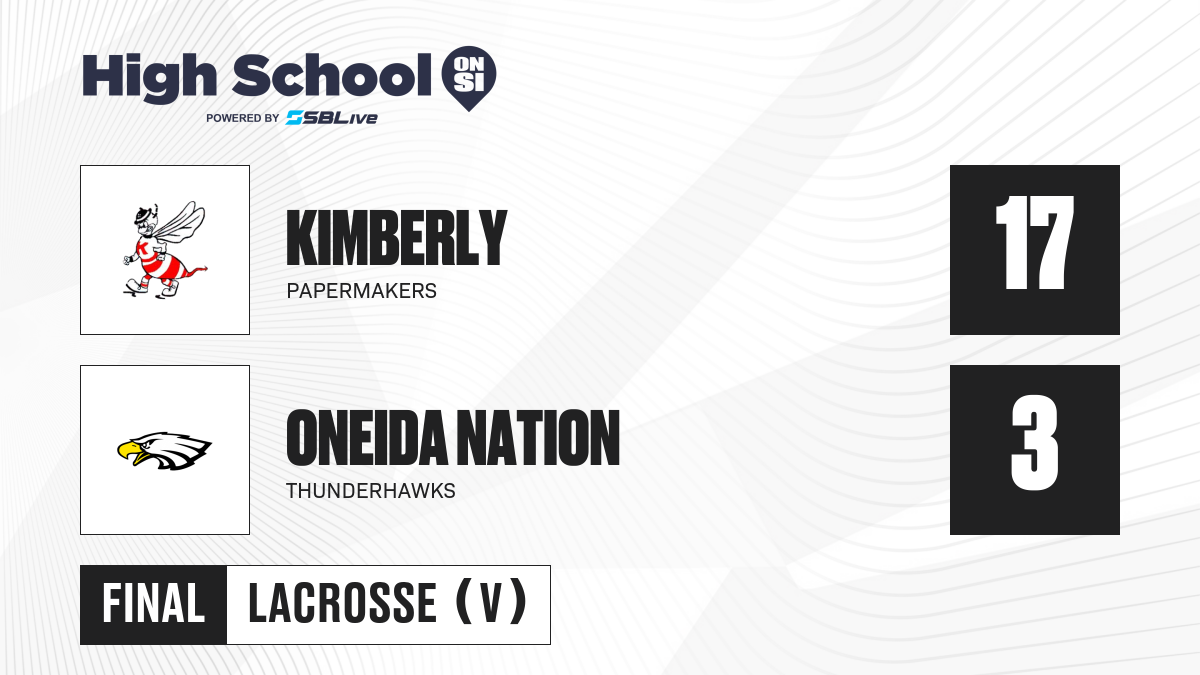 High School ON SI
POWERED BY SBLive

K

KIMBERLY
PAPERMAKERS

17

ONEIDA NATION
THUNDERHAWKS

3

FINAL LACROSSE (V)